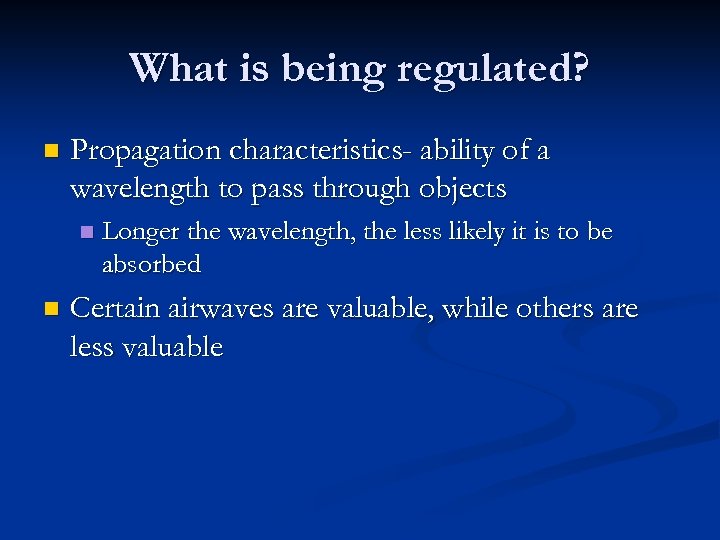 What is being regulated?

Propagation characteristics- ability of a wavelength to pass through objects

Longer the wavelength, the less likely it is to be absorbed

Certain airwaves are valuable, while others are less valuable